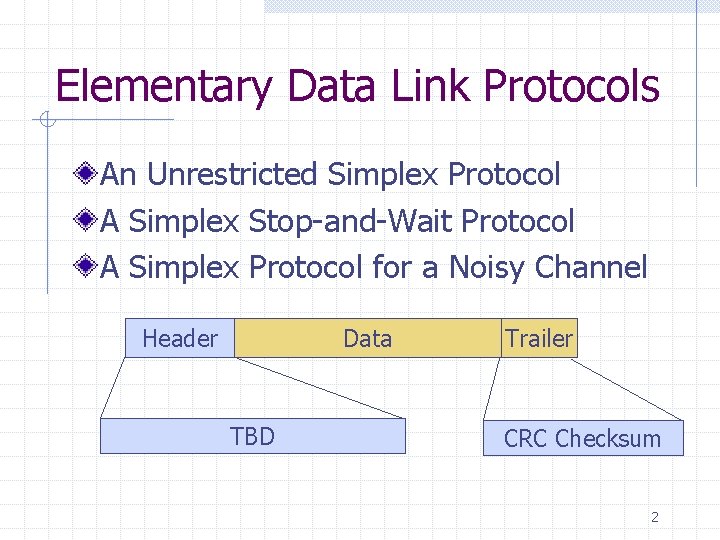 Elementary Data Link Protocols

An Unrestricted Simplex Protocol
A Simplex Stop-and-Wait Protocol
A Simplex Protocol for a Noisy Channel

Header Data Trailer

TBD

CRC Checksum

2